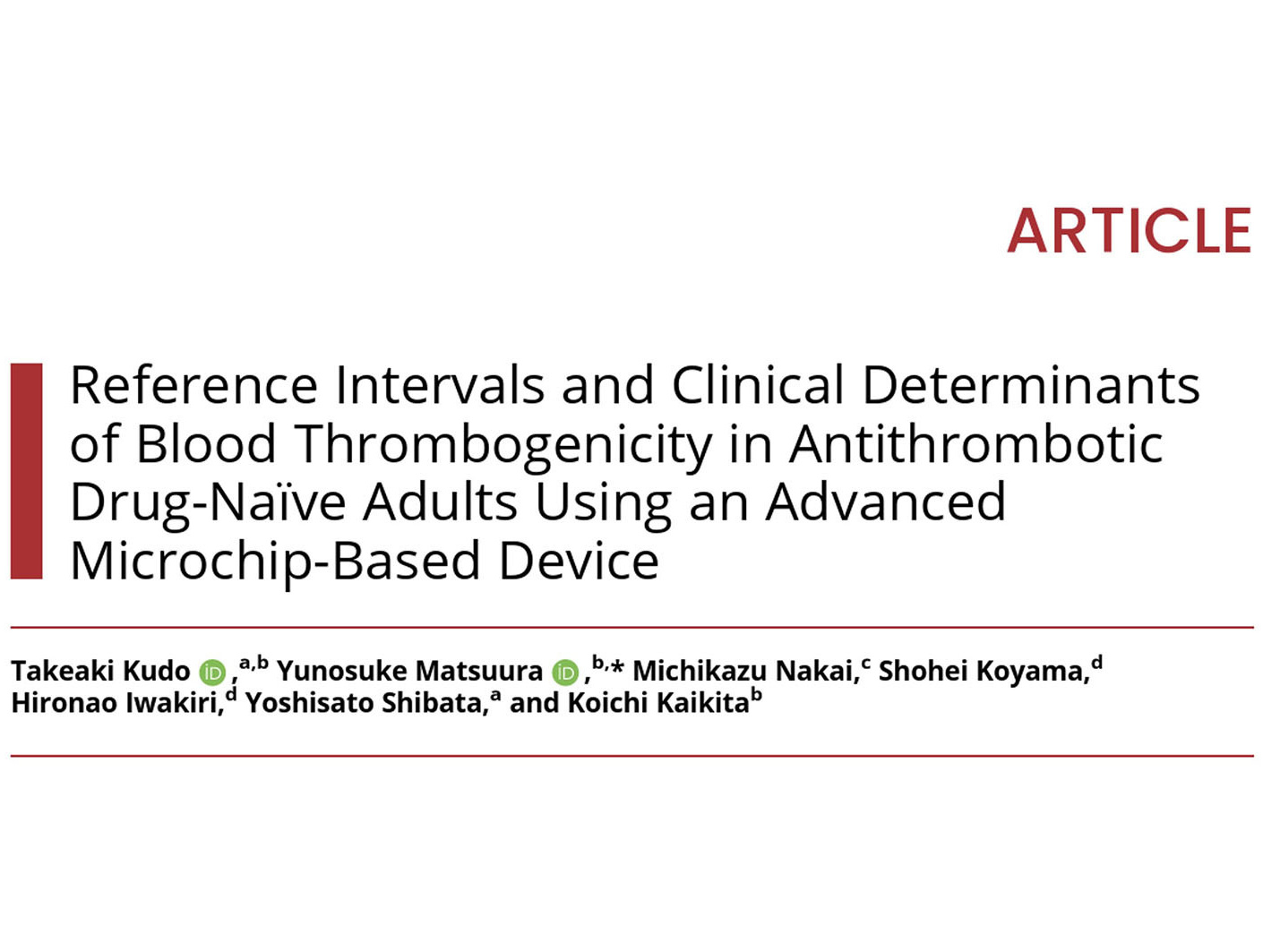 ARTICLE

Reference Intervals and Clinical Determinants of Blood Thrombogenicity in Antithrombotic Drug-Naïve Adults Using an Advanced Microchip-Based Device

Takeaki Kudo iD ,$^{a,b}$ Yunosuke Matsuura iD ,$^{b,*}$ Michikazu Nakai,$^{c}$ Shohei Koyama,$^{d}$ Hironao Iwakiri,$^{d}$ Yoshisato Shibata,$^{a}$ and Koichi Kaikita$^{b}$